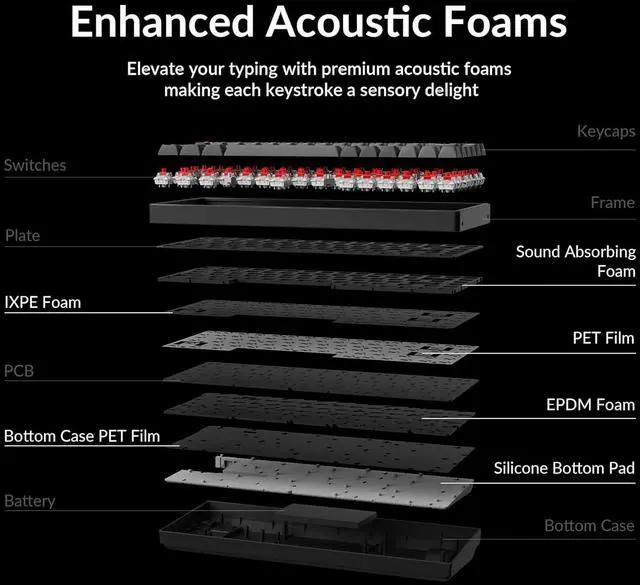 Enhanced Acoustic Foams

Elevate your typing with premium acoustic foams making each keystroke a sensory delight

Keycaps

Switches

Frame

Plate

Sound Absorbing Foam

IXPE Foam

PET Film

PCB

EPDM Foam

Bottom Case PET Film

Silicone Bottom Pad

Battery

Bottom Case